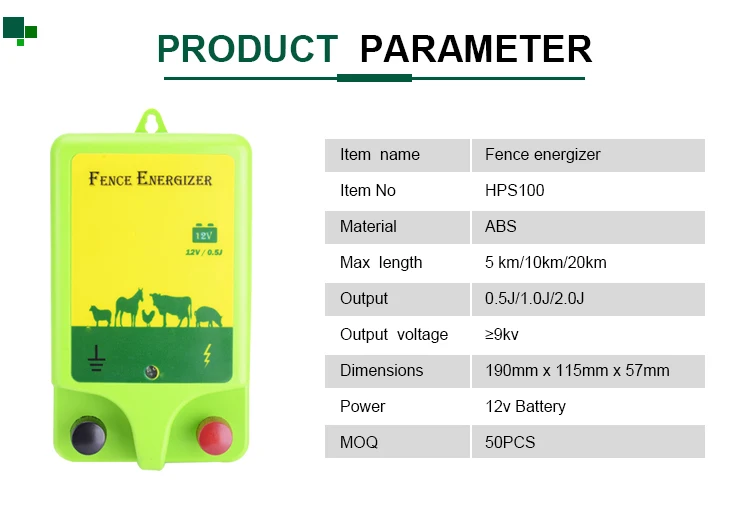 PRODUCT PARAMETER

FENCE ENERGIZER

12V

12V / 0.5J

| Item name | Fence energizer |
|---|---|
| Item No | HPS100 |
| Material | ABS |
| Max length | 5 km/10km/20km |
| Output | 0.5J/1.0J/2.0J |
| Output voltage | ≥9kv |
| Dimensions | 190mm x 115mm x 57mm |
| Power | 12v Battery |
| MOQ | 50PCS |